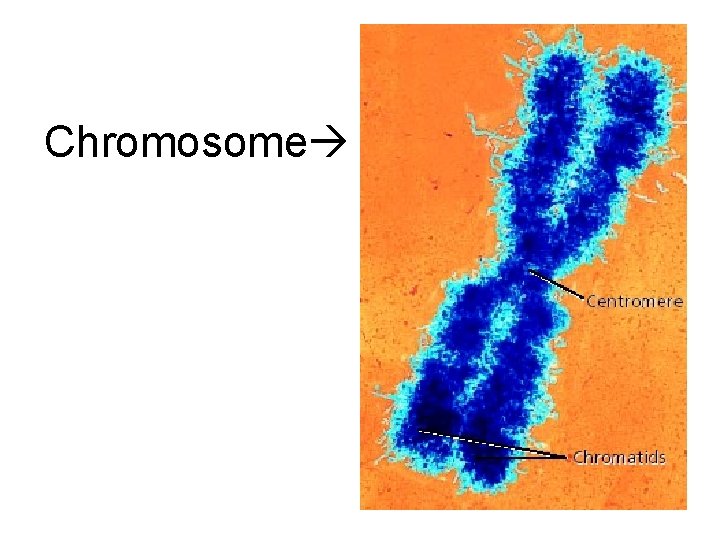 Chromosome→

Centromere

Chromatids